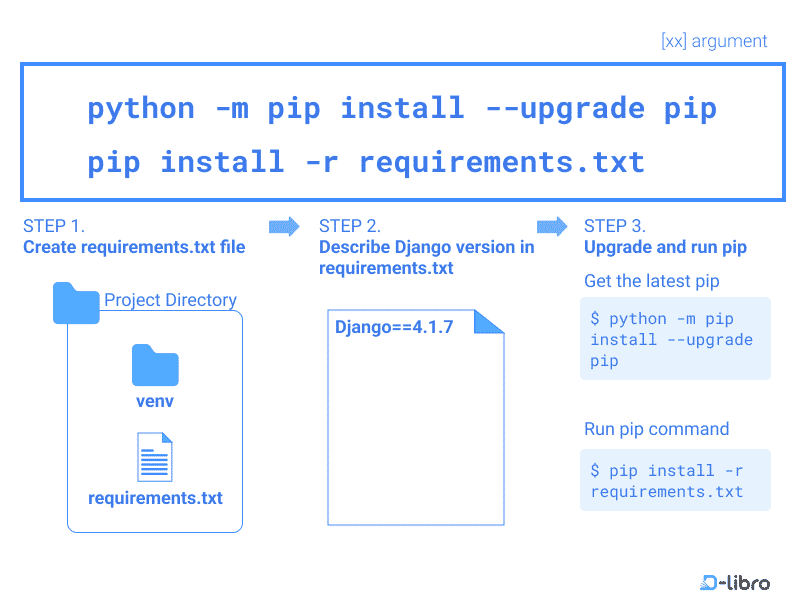 [xx] argument

python -m pip install --upgrade pip
pip install -r requirements.txt

STEP 1.
Create requirements.txt file

Project Directory

venv

requirements.txt

STEP 2.
Describe Django version in requirements.txt

Django==4.1.7

STEP 3.
Upgrade and run pip

Get the latest pip

$ python -m pip install --upgrade pip

Run pip command

$ pip install -r requirements.txt

D-libro